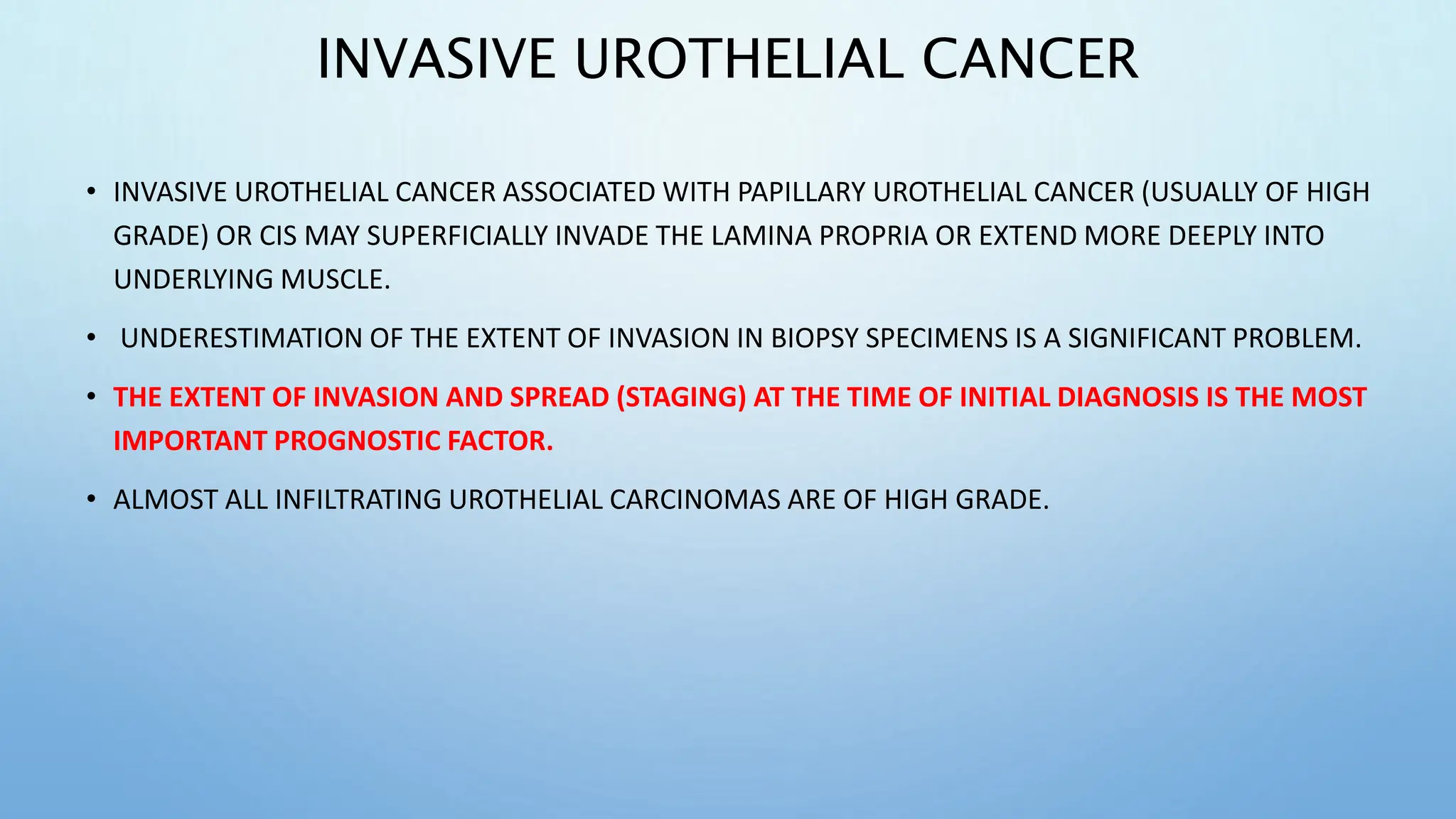 INVASIVE UROTHELIAL CANCER

• INVASIVE UROTHELIAL CANCER ASSOCIATED WITH PAPILLARY UROTHELIAL CANCER (USUALLY OF HIGH GRADE) OR CIS MAY SUPERFICIALLY INVADE THE LAMINA PROPRIA OR EXTEND MORE DEEPLY INTO UNDERLYING MUSCLE.

• UNDERESTIMATION OF THE EXTENT OF INVASION IN BIOPSY SPECIMENS IS A SIGNIFICANT PROBLEM.

• THE EXTENT OF INVASION AND SPREAD (STAGING) AT THE TIME OF INITIAL DIAGNOSIS IS THE MOST IMPORTANT PROGNOSTIC FACTOR.

• ALMOST ALL INFILTRATING UROTHELIAL CARCINOMAS ARE OF HIGH GRADE.